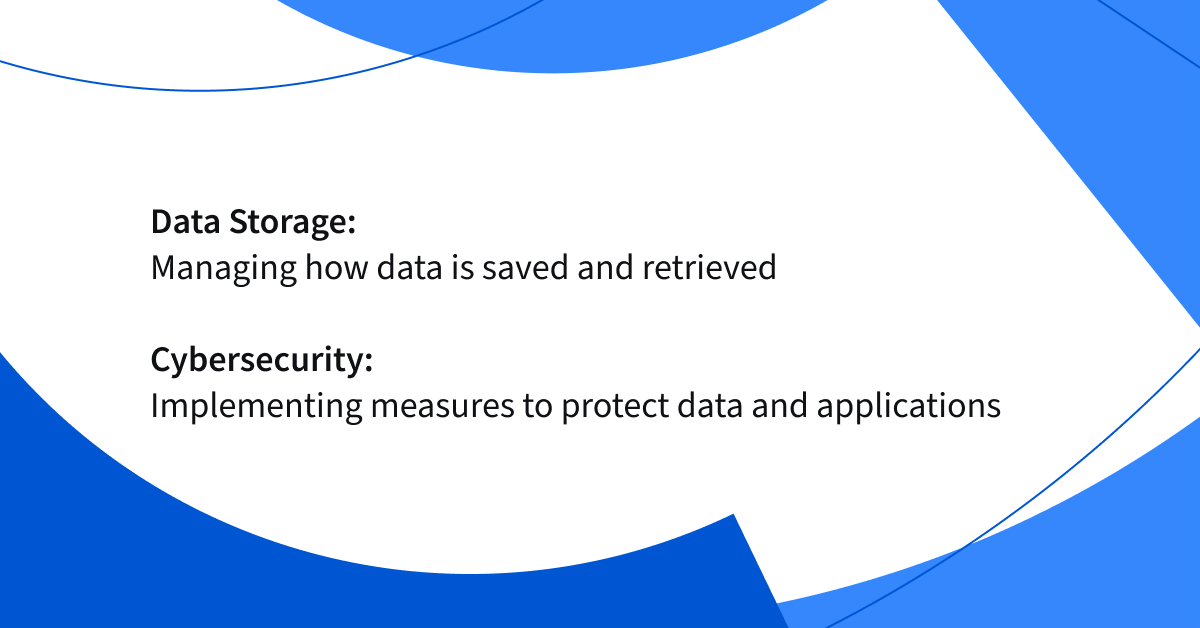 Data Storage:
Managing how data is saved and retrieved

Cybersecurity:
Implementing measures to protect data and applications